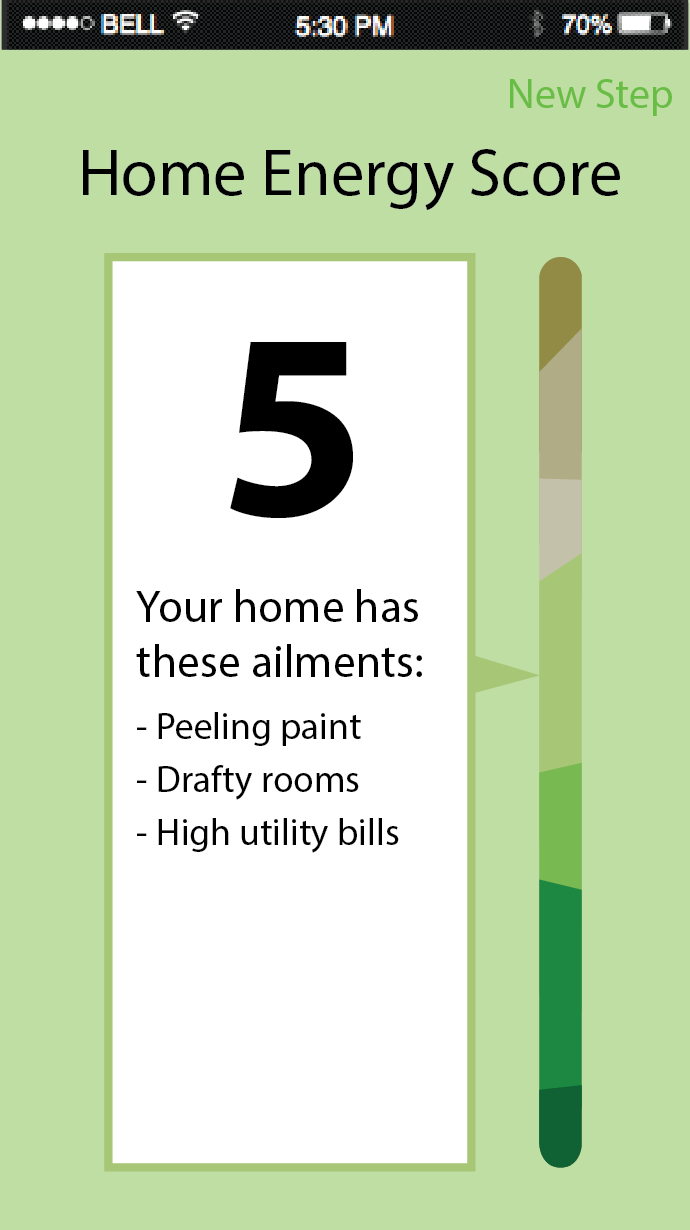 BELL 5:30 PM 70%

New Step

Home Energy Score

5

Your home has these ailments:

- Peeling paint
- Drafty rooms
- High utility bills